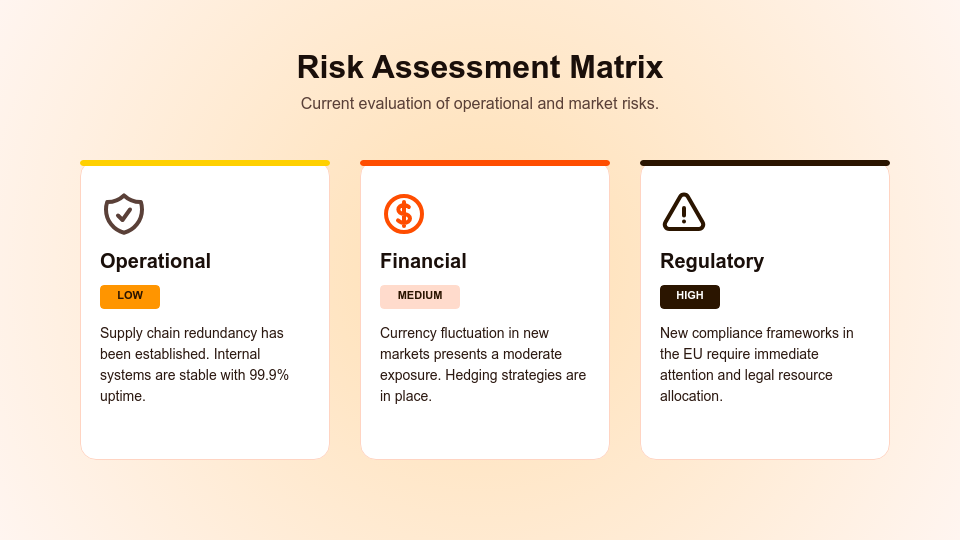 Risk Assessment Matrix

Current evaluation of operational and market risks.

Operational

LOW

Supply chain redundancy has been established. Internal systems are stable with 99.9% uptime.

Financial

MEDIUM

Currency fluctuation in new markets presents a moderate exposure. Hedging strategies are in place.

Regulatory

HIGH

New compliance frameworks in the EU require immediate attention and legal resource allocation.